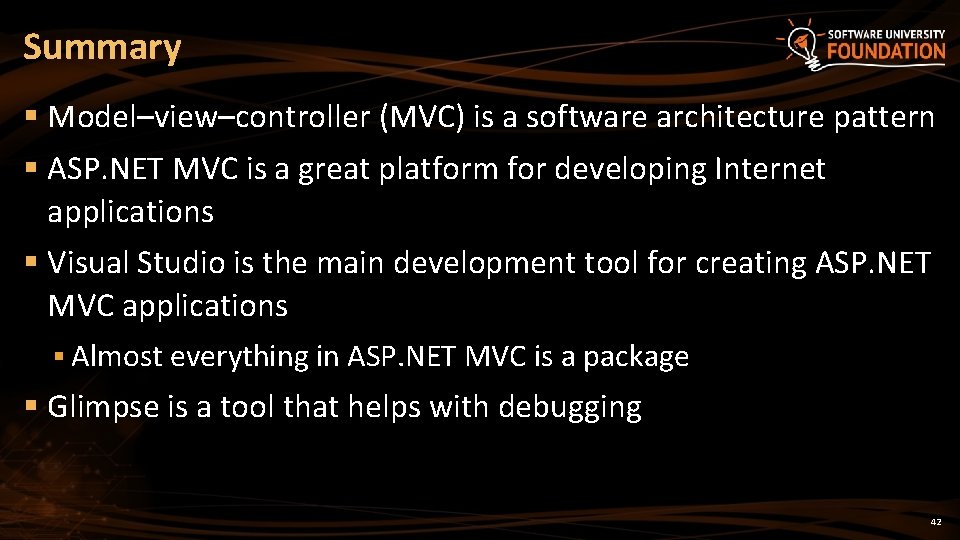 Summary

SOFTWARE UNIVERSITY FOUNDATION

§ Model–view–controller (MVC) is a software architecture pattern

§ ASP.NET MVC is a great platform for developing Internet applications

§ Visual Studio is the main development tool for creating ASP.NET MVC applications

§ Almost everything in ASP.NET MVC is a package

§ Glimpse is a tool that helps with debugging

42